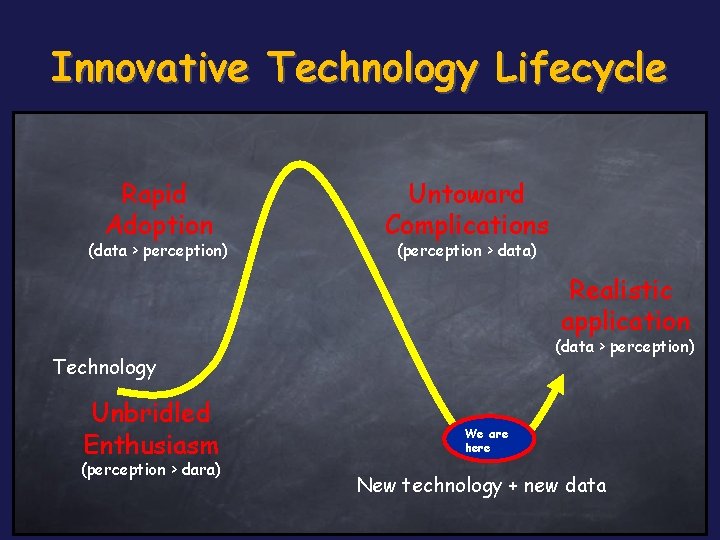 Innovative Technology Lifecycle

Rapid Adoption
(data > perception)

Untoward Complications
(perception > data)

Realistic application
(data > perception)

Technology

Unbridled Enthusiasm
(perception > dara)

We are here

New technology + new data